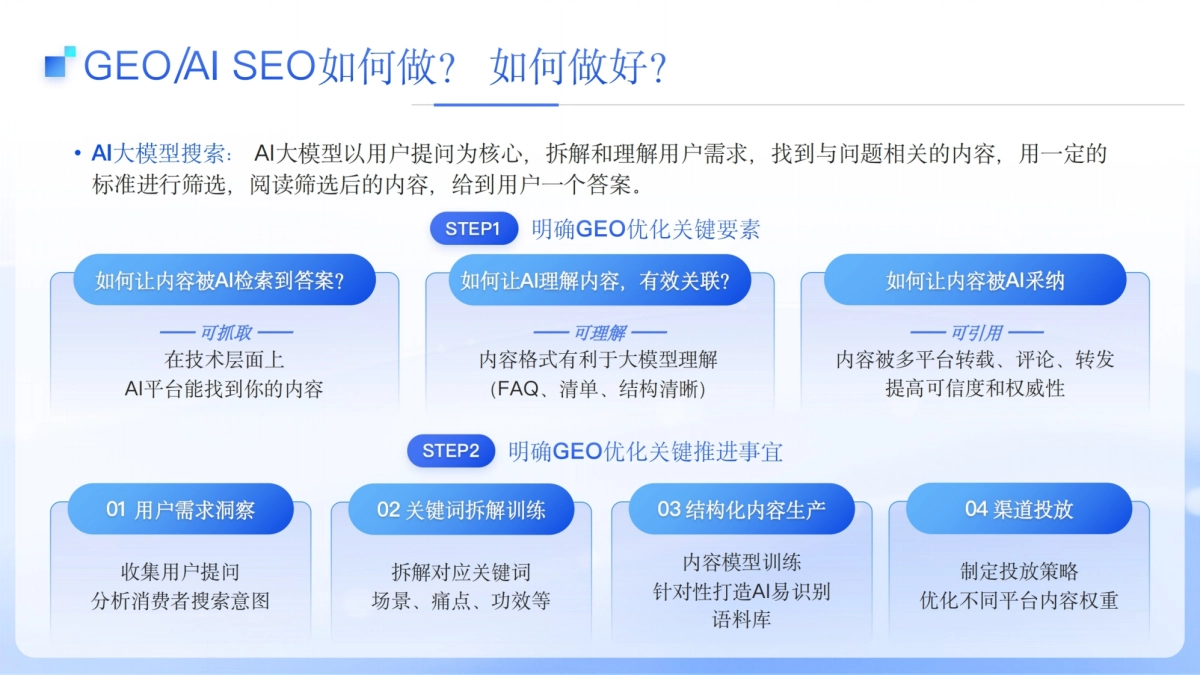 GEO/AI SEO如何做？ 如何做好？

• AI大模型搜索： AI大模型以用户提问为核心，拆解和理解用户需求，找到与问题相关的内容，用一定的标准进行筛选，阅读筛选后的内容，给到用户一个答案。

STEP1 明确GEO优化关键要素

如何让内容被AI检索到答案？

—— 可抓取 ——
在技术层面上
AI平台能找到你的内容

如何让AI理解内容，有效关联？

—— 可理解 ——
内容格式有利于大模型理解
(FAQ、清单、结构清晰)

如何让内容被AI采纳

—— 可引用 ——
内容被多平台转载、评论、转发
提高可信度和权威性

STEP2 明确GEO优化关键推进事宜

01 用户需求洞察

收集用户提问
分析消费者搜索意图

02 关键词拆解训练

拆解对应关键词
场景、痛点、功效等

03 结构化内容生产

内容模型训练
针对性打造AI易识别
语料库

04 渠道投放

制定投放策略
优化不同平台内容权重